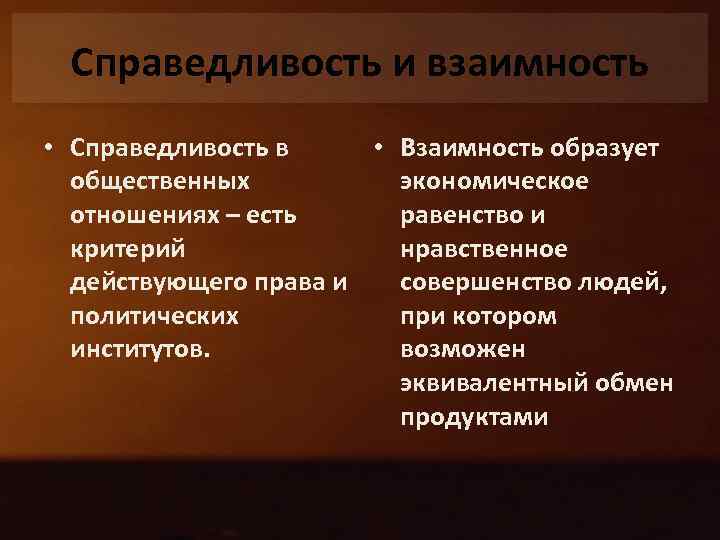 Справедливость и взаимность

• Справедливость в общественных отношениях – есть критерий действующего права и политических институтов.

• Взаимность образует экономическое равенство и нравственное совершенство людей, при котором возможен эквивалентный обмен продуктами